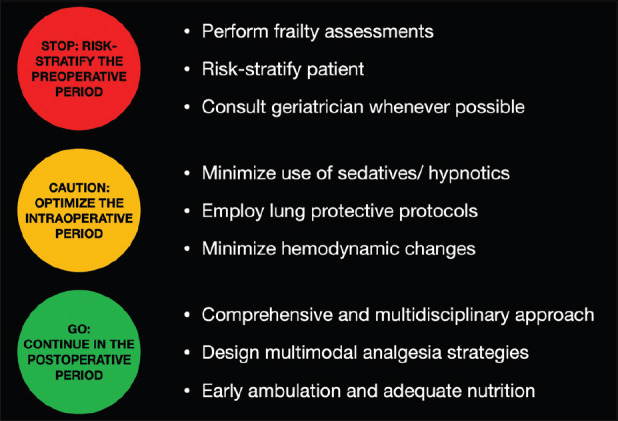 STOP: RISK-STRATIFY THE PREOPERATIVE PERIOD

• Perform frailty assessments
• Risk-stratify patient
• Consult geriatrician whenever possible

CAUTION: OPTIMIZE THE INTRAOPERATIVE PERIOD

• Minimize use of sedatives/ hypnotics
• Employ lung protective protocols
• Minimize hemodynamic changes

GO: CONTINUE IN THE POSTOPERATIVE PERIOD

• Comprehensive and multidisciplinary approach
• Design multimodal analgesia strategies
• Early ambulation and adequate nutrition